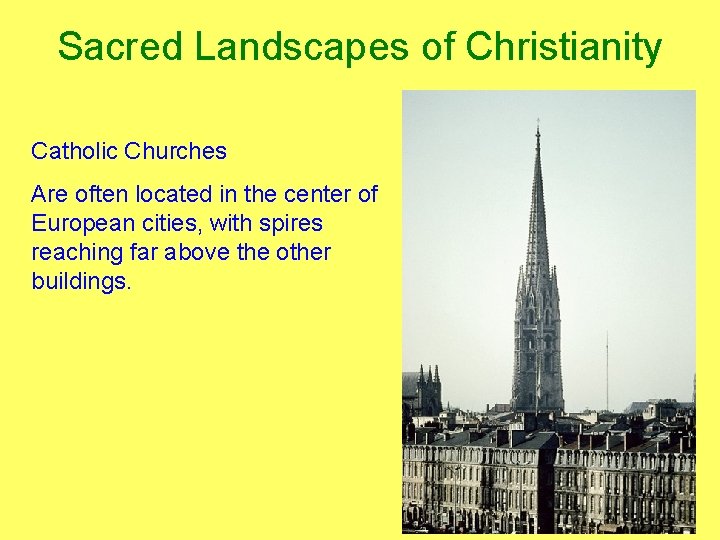 Sacred Landscapes of Christianity

Catholic Churches

Are often located in the center of European cities, with spires reaching far above the other buildings.